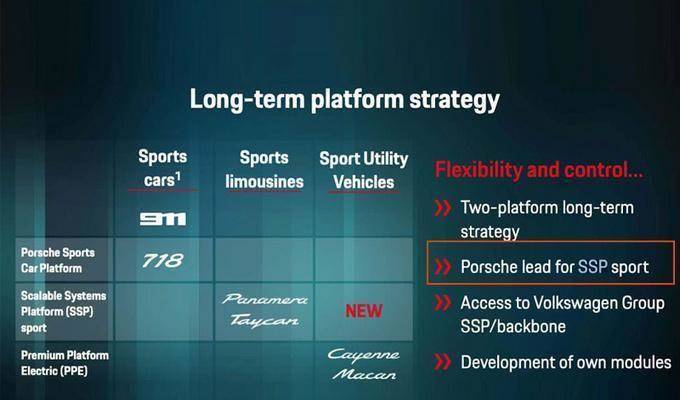 Long-term platform strategy

| | Sports cars$^1$ | Sports limousines | Sport Utility Vehicles |
|---|---|---|---|
| | 911 | | |
| Porsche Sports Car Platform | 718 | | |
| Scalable Systems Platform (SSP) sport | | Panamera Taycan | NEW |
| Premium Platform Electric (PPE) | | | Cayenne Macan |

Flexibility and control...

» Two-platform long-term strategy

» Porsche lead for SSP sport

» Access to Volkswagen Group SSP/backbone

» Development of own modules